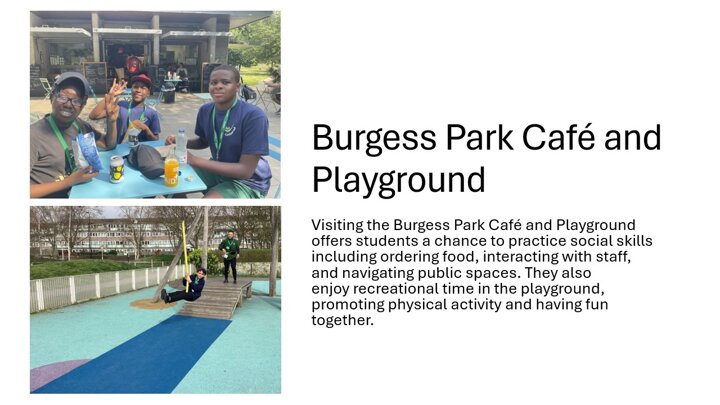 Burgess Park Café and Playground

Visiting the Burgess Park Café and Playground offers students a chance to practice social skills including ordering food, interacting with staff, and navigating public spaces. They also enjoy recreational time in the playground, promoting physical activity and having fun together.